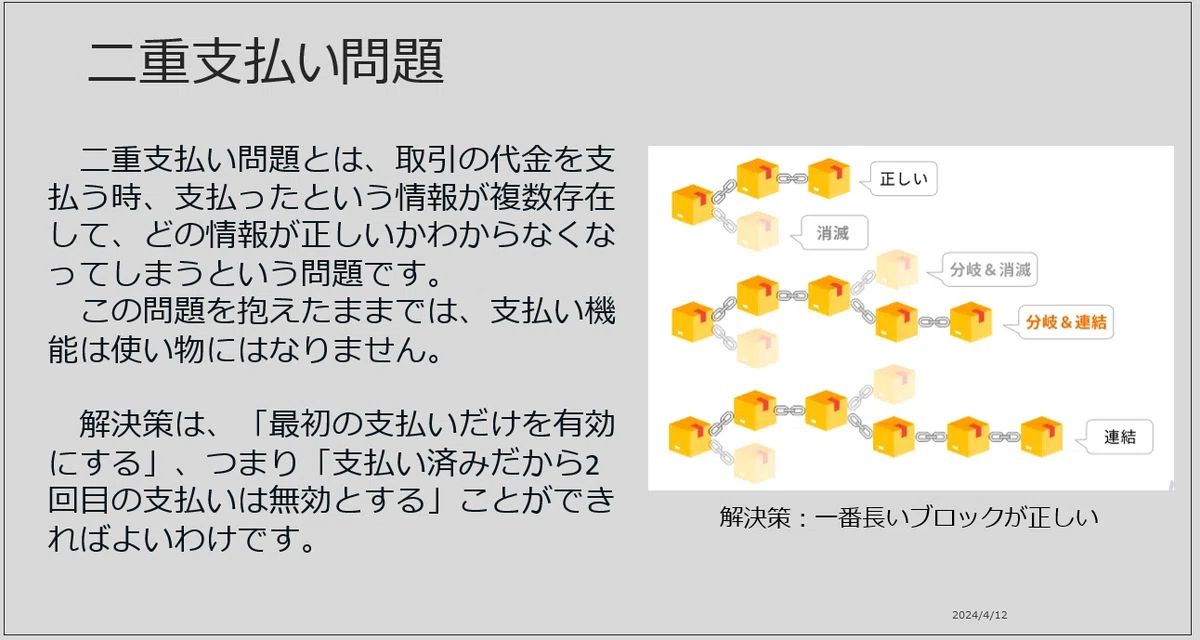 二重支払い問題

二重支払い問題とは、取引の代金を支払う時、支払ったという情報が複数存在して、どの情報が正しいかわからなくなってしまうという問題です。
この問題を抱えたままでは、支払い機能は使い物にはなりません。

解決策は、「最初の支払いだけを有効にする」、つまり「支払い済みだから2回目の支払いは無効とする」ことができればよいわけです。

正しい
消滅
分岐＆消滅
分岐＆連結
連結

解決策：一番長いブロックが正しい

2024/4/12